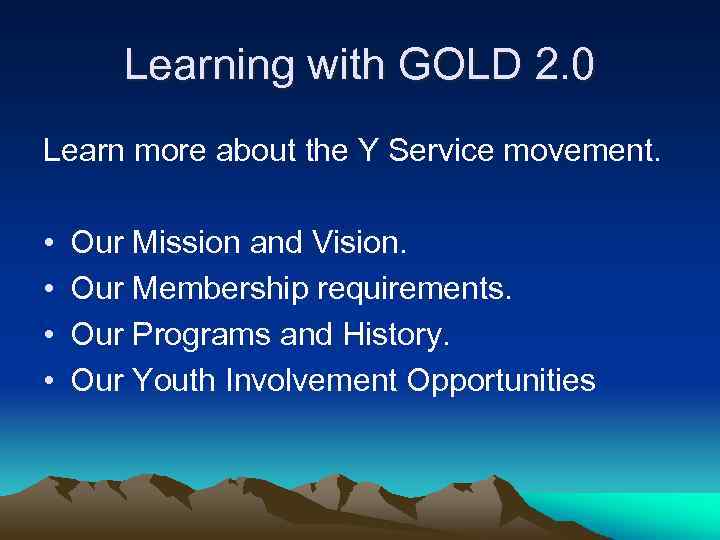 Learning with GOLD 2.0

Learn more about the Y Service movement.

• Our Mission and Vision.
• Our Membership requirements.
• Our Programs and History.
• Our Youth Involvement Opportunities